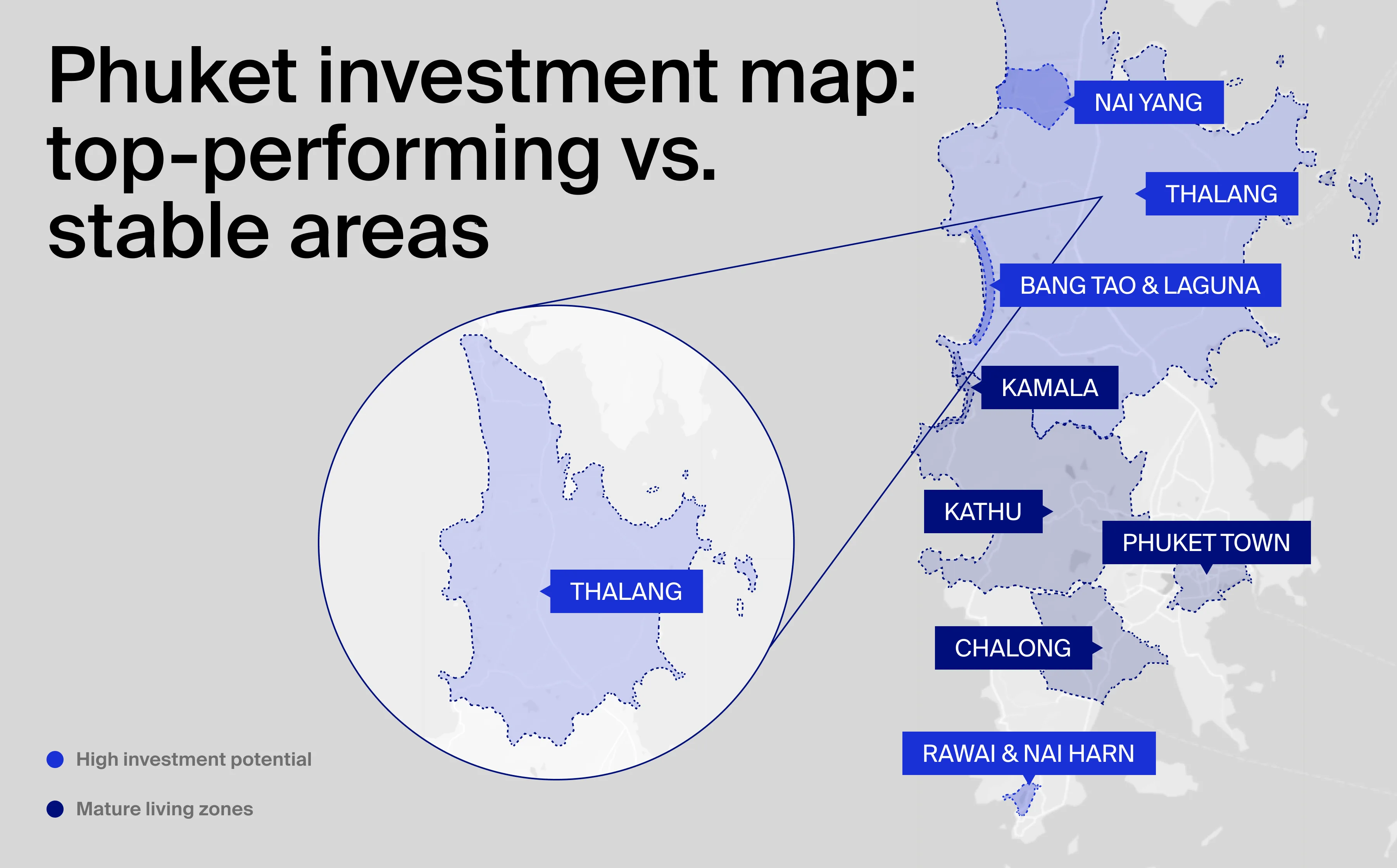 Phuket investment map: top-performing vs. stable areas

NAI YANG

THALANG

BANG TAO & LAGUNA

KAMALA

KATHU

PHUKET TOWN

CHALONG

RAWAI & NAI HARN

THALANG

High investment potential

Mature living zones